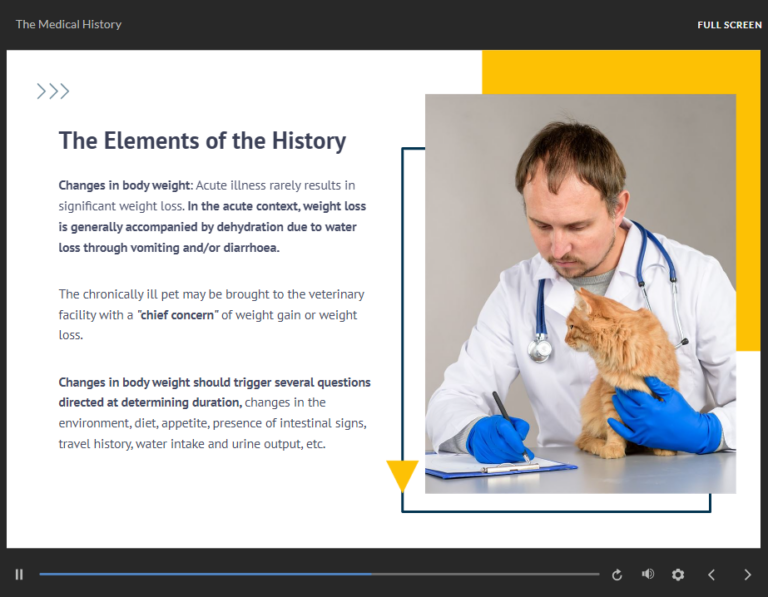 The Medical History

FULL SCREEN

>>>

The Elements of the History

Changes in body weight: Acute illness rarely results in significant weight loss. In the acute context, weight loss is generally accompanied by dehydration due to water loss through vomiting and/or diarrhoea.

The chronically ill pet may be brought to the veterinary facility with a "chief concern" of weight gain or weight loss.

Changes in body weight should trigger several questions directed at determining duration, changes in the environment, diet, appetite, presence of intestinal signs, travel history, water intake and urine output, etc.